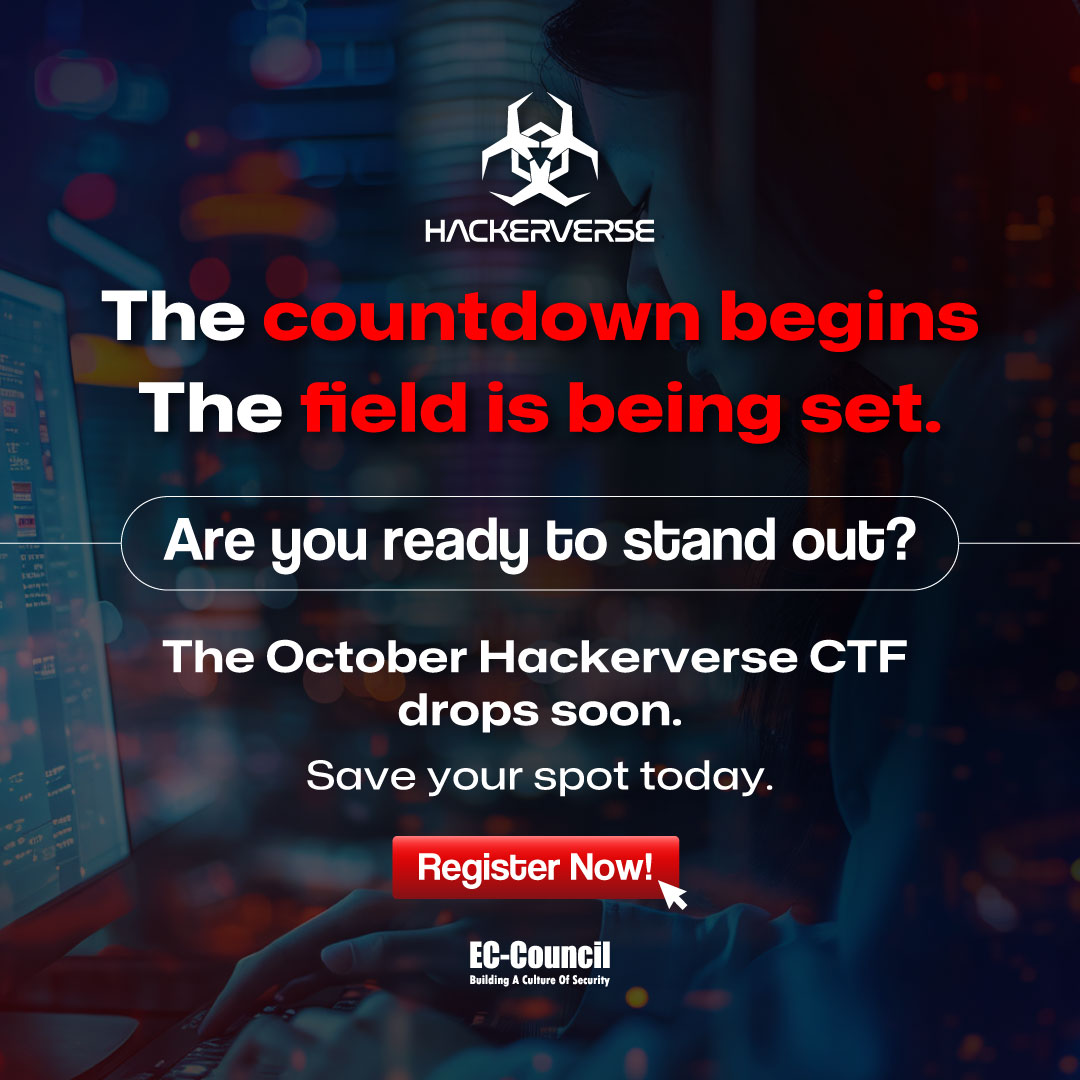 HACKERVERSE

The countdown begins
The field is being set.

Are you ready to stand out?

The October Hackerverse CTF drops soon.

Save your spot today.

Register Now!

EC-Council
Building A Culture Of Security